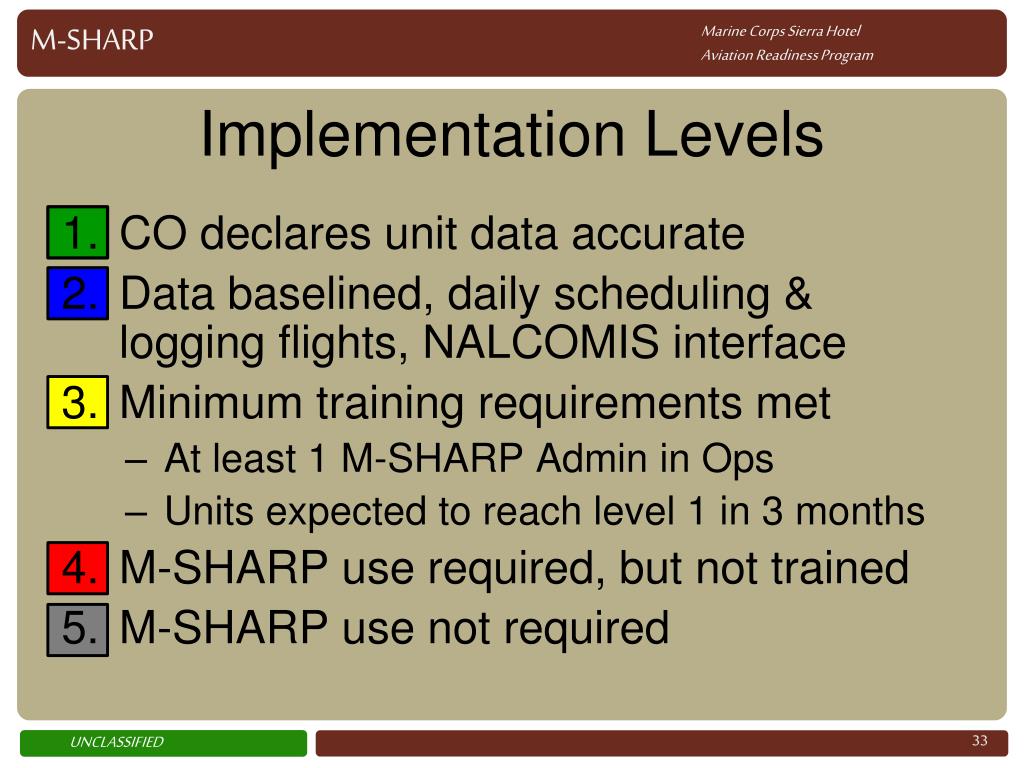 M-SHARP

Marine Corps Sierra Hotel
Aviation Readiness Program

Implementation Levels

1. CO declares unit data accurate
2. Data baselined, daily scheduling & logging flights, NALCOMIS interface
3. Minimum training requirements met
– At least 1 M-SHARP Admin in Ops
– Units expected to reach level 1 in 3 months
4. M-SHARP use required, but not trained
5. M-SHARP use not required

UNCLASSIFIED

33